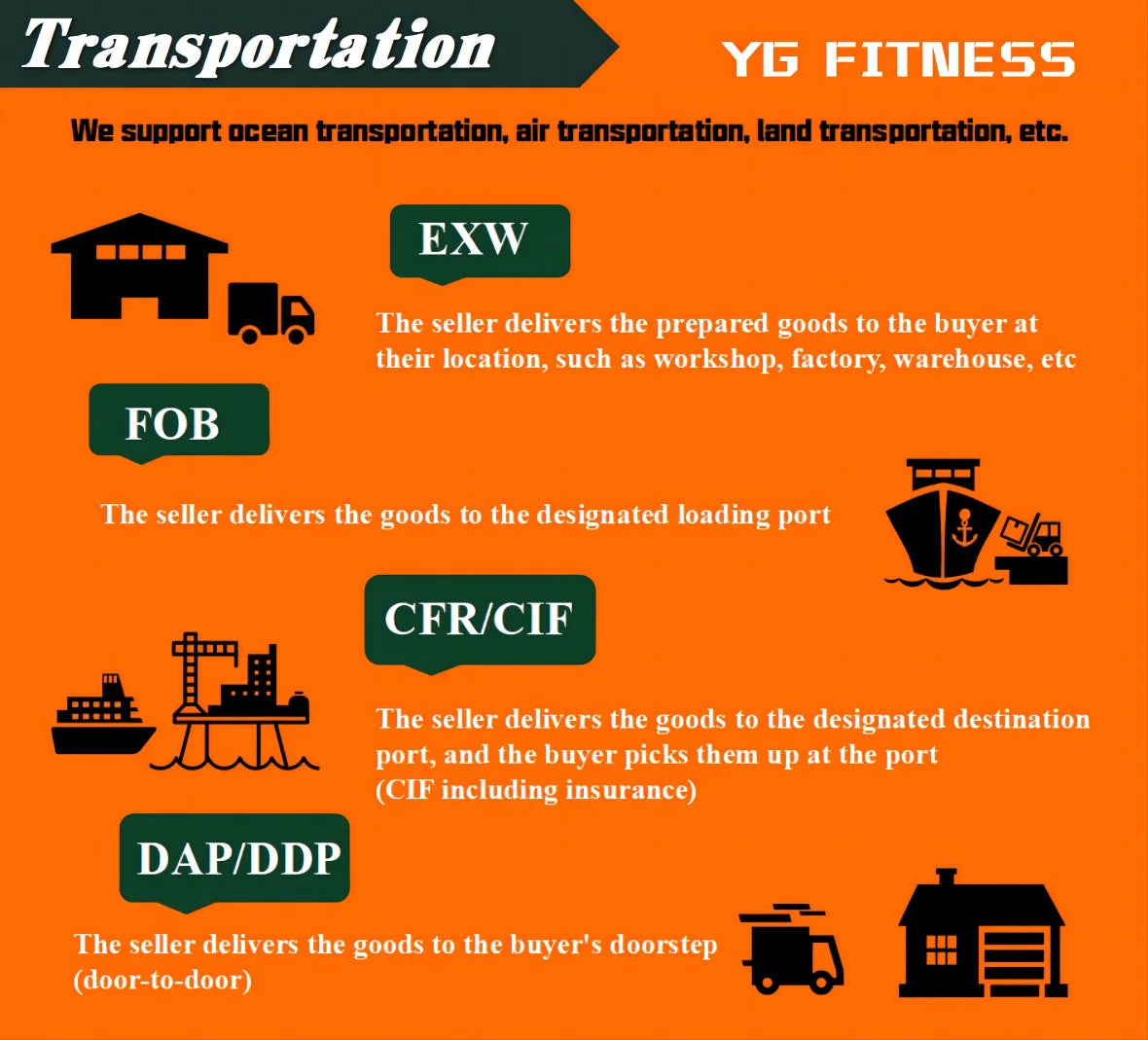 Transportation

YG FITNESS

We support ocean transportation, air transportation, land transportation, etc.

EXW

The seller delivers the prepared goods to the buyer at their location, such as workshop, factory, warehouse, etc

FOB

The seller delivers the goods to the designated loading port

CFR/CIF

The seller delivers the goods to the designated destination port, and the buyer picks them up at the port (CIF including insurance)

DAP/DDP

The seller delivers the goods to the buyer's doorstep (door-to-door)